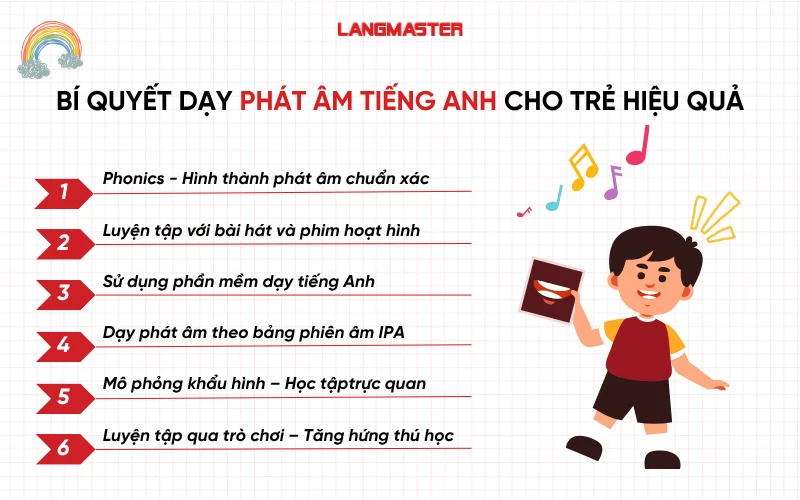 LANGMASTER

BÍ QUYẾT DẠY PHÁT ÂM TIẾNG ANH CHO TRẺ HIỆU QUẢ

1 Phonics - Hình thành phát âm chuẩn xác

2 Luyện tập với bài hát và phim hoạt hình

3 Sử dụng phần mềm dạy tiếng Anh

4 Dạy phát âm theo bảng phiên âm IPA

5 Mô phỏng khẩu hình – Học tậptrực quan

6 Luyện tập qua trò chơi – Tăng hứng thú học